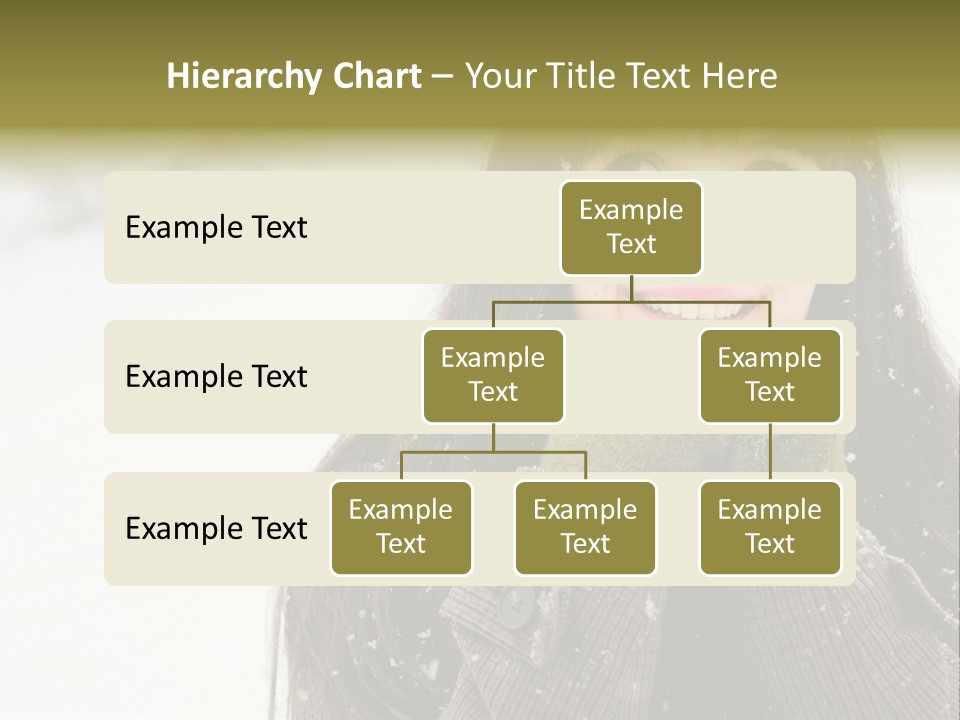 Hierarchy Chart – Your Title Text Here

Example Text

Example Text

Example Text

Example Text

Example Text

Example Text

Example Text

Example Text

Example Text